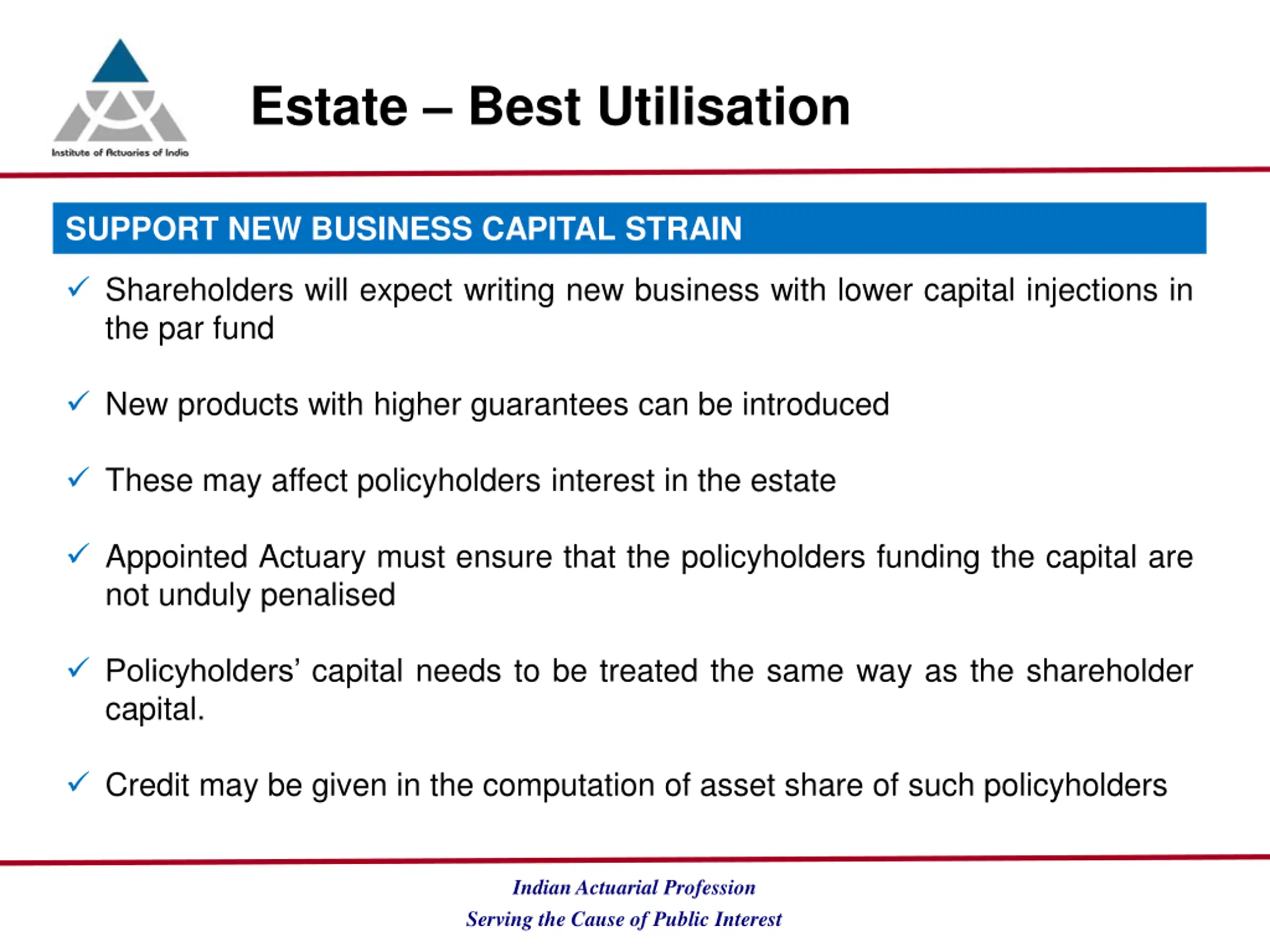 Institute of Actuaries of India

Estate – Best Utilisation

SUPPORT NEW BUSINESS CAPITAL STRAIN

✓ Shareholders will expect writing new business with lower capital injections in the par fund

✓ New products with higher guarantees can be introduced

✓ These may affect policyholders interest in the estate

✓ Appointed Actuary must ensure that the policyholders funding the capital are not unduly penalised

✓ Policyholders' capital needs to be treated the same way as the shareholder capital.

✓ Credit may be given in the computation of asset share of such policyholders

Indian Actuarial Profession
Serving the Cause of Public Interest